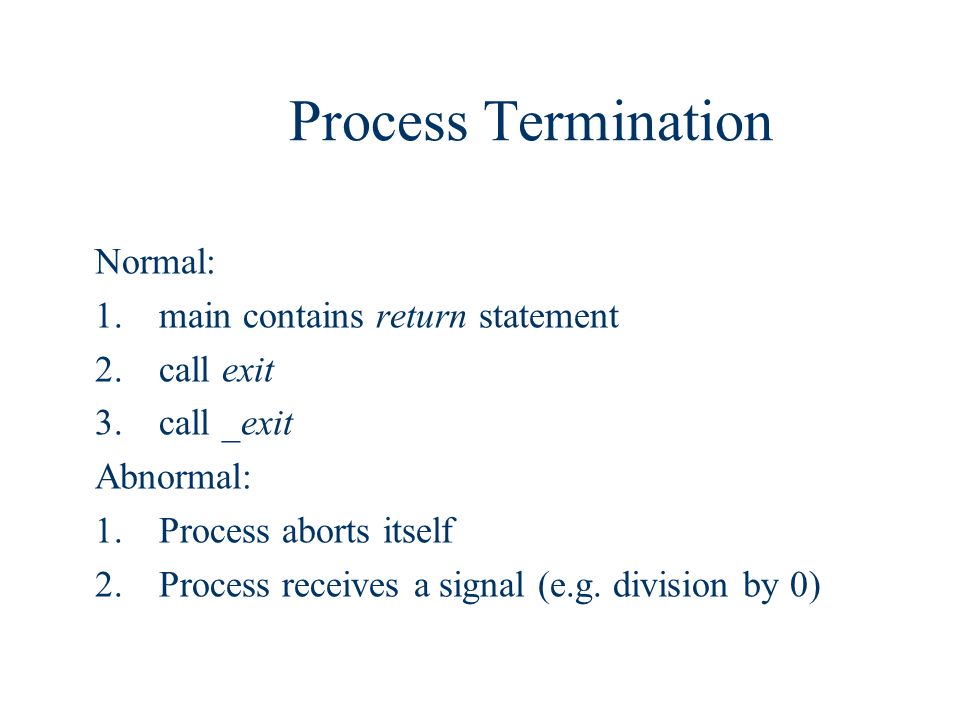 Process Termination

Normal:
1. main contains return statement
2. call exit
3. call _exit
Abnormal:
1. Process aborts itself
2. Process receives a signal (e.g. division by 0)